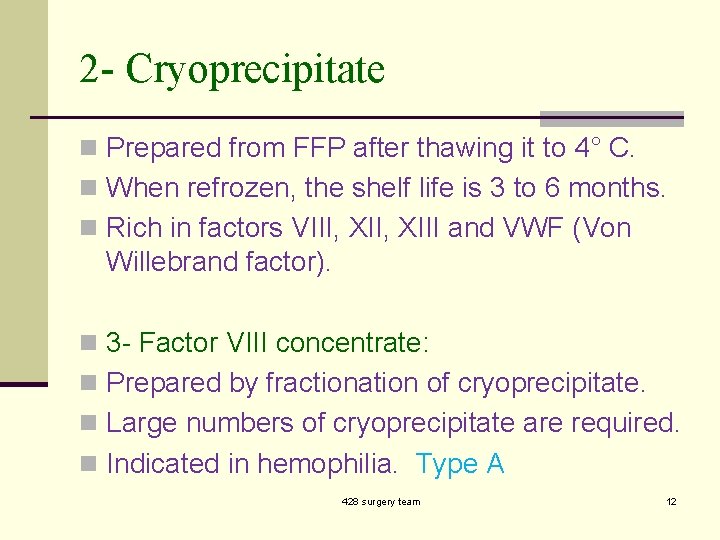 2- Cryoprecipitate

Prepared from FFP after thawing it to 4° C.

When refrozen, the shelf life is 3 to 6 months.

Rich in factors VIII, XII, XIII and VWF (Von Willebrand factor).

3- Factor VIII concentrate:

Prepared by fractionation of cryoprecipitate.

Large numbers of cryoprecipitate are required.

Indicated in hemophilia. Type A

428 surgery team

12